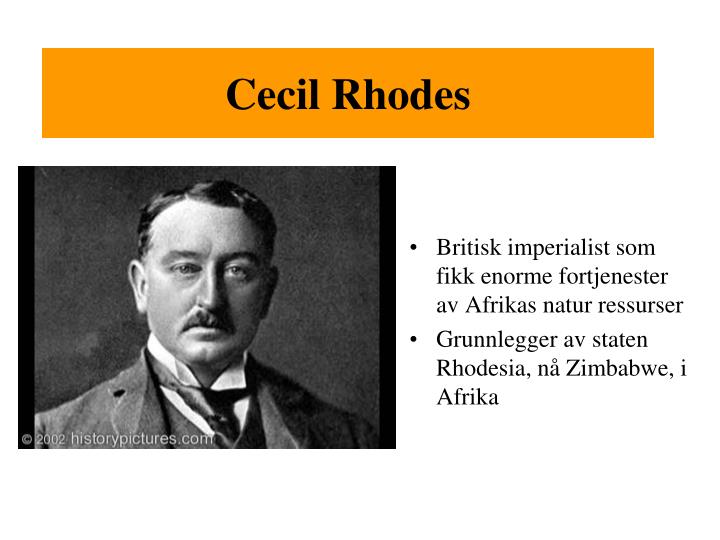 Cecil Rhodes

© 2002 historypictures.com

• Britisk imperialist som fikk enorme fortjenester av Afrikas natur ressurser
• Grunnlegger av staten Rhodesia, nå Zimbabwe, i Afrika